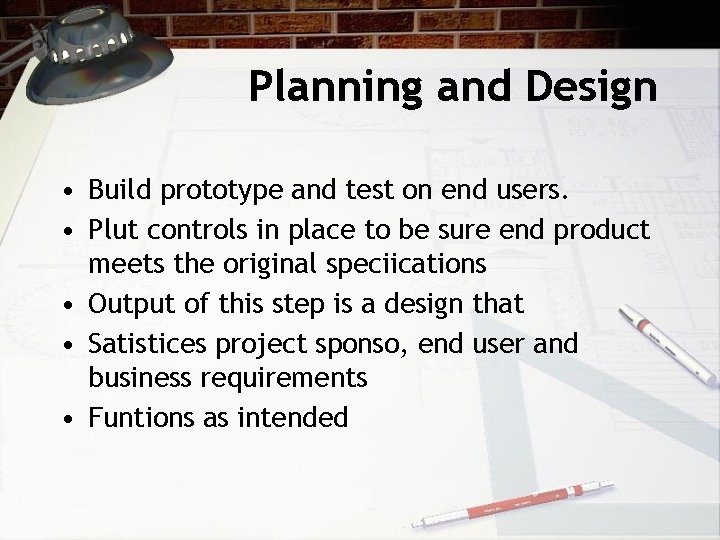 Planning and Design

• Build prototype and test on end users.
• Plut controls in place to be sure end product meets the original speciications
• Output of this step is a design that
• Satistices project sponso, end user and business requirements
• Funtions as intended